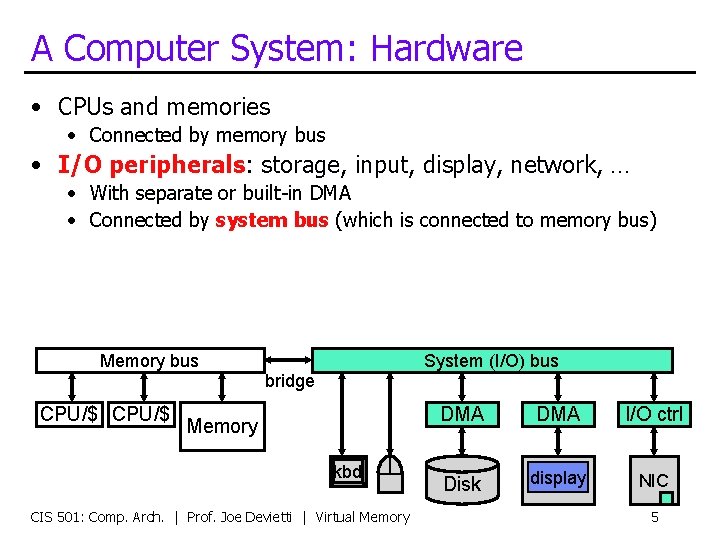 A Computer System: Hardware

• CPUs and memories
  • Connected by memory bus
• I/O peripherals: storage, input, display, network, …
  • With separate or built-in DMA
  • Connected by system bus (which is connected to memory bus)

Memory bus
bridge
System (I/O) bus
CPU/$
CPU/$
Memory
DMA
DMA
I/O ctrl
kbd
Disk
display
NIC

CIS 501: Comp. Arch. | Prof. Joe Devietti | Virtual Memory
5